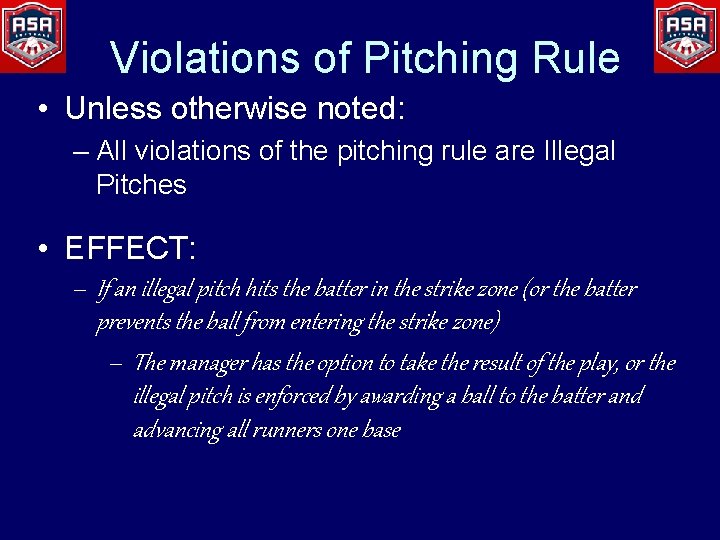 ASA

ASA

Violations of Pitching Rule

• Unless otherwise noted:
– All violations of the pitching rule are Illegal Pitches

• EFFECT:
– If an illegal pitch hits the batter in the strike zone (or the batter prevents the ball from entering the strike zone)
– The manager has the option to take the result of the play, or the illegal pitch is enforced by awarding a ball to the batter and advancing all runners one base